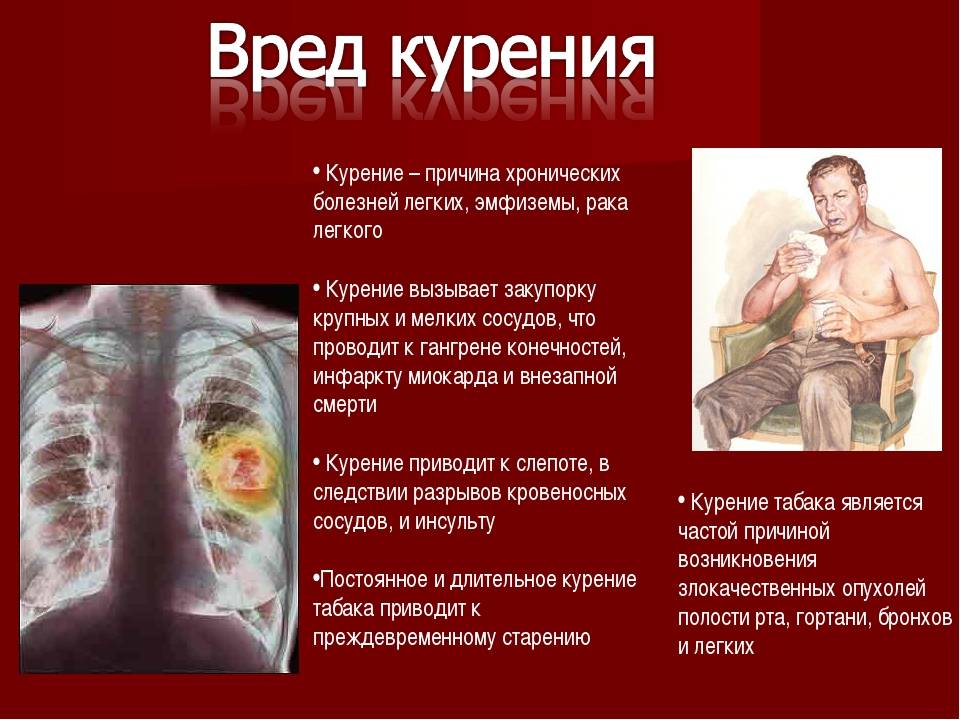 Вред курения

• Курение – причина хронических болезней легких, эмфиземы, рака легкого

• Курение вызывает закупорку крупных и мелких сосудов, что проводит к гангрене конечностей, инфаркту миокарда и внезапной смерти

• Курение приводит к слепоте, в следствии разрывов кровеносных сосудов, и инсульту

•Постоянное и длительное курение табака приводит к преждевременному старению

• Курение табака является частой причиной возникновения злокачественных опухолей полости рта, гортани, бронхов и легких